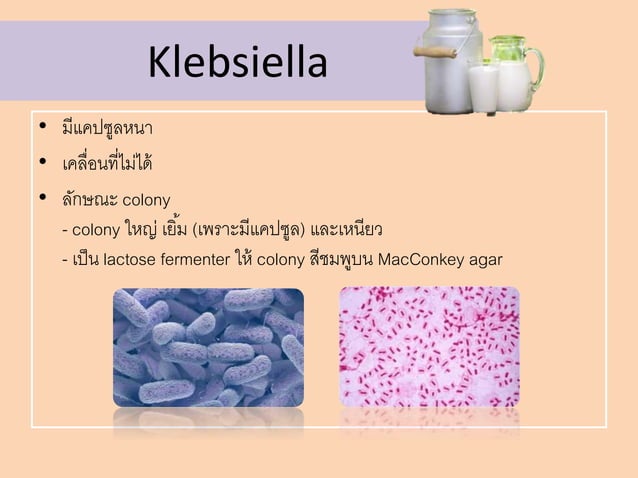 Klebsiella

• มีแคปซูลหนา
• เคลื่อนที่ไม่ได้
• ลักษณะ colony
- colony ใหญ่ เยิ้ม (เพราะมีแคปซูล) และเหนียว
- เป็น lactose fermenter ให้ colony สีชมพูบน MacConkey agar